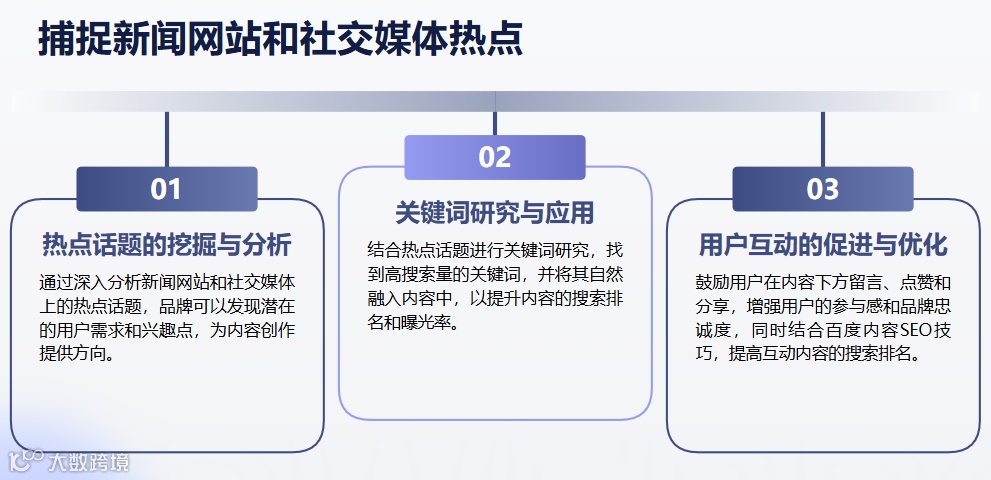 捕捉新闻网站和社交媒体热点

01
热点话题的挖掘与分析
通过深入分析新闻网站和社交媒体上的热点话题，品牌可以发现潜在的用户需求和兴趣点，为内容创作提供方向。

02
关键词研究与应用
结合热点话题进行关键词研究，找到高搜索量的关键词，并将其自然融入内容中，以提升内容的搜索排名和曝光率。

03
用户互动的促进与优化
鼓励用户在内容下方留言、点赞和分享，增强用户的参与感和品牌忠诚度，同时结合百度内容SEO技巧，提高互动内容的搜索排名。

大数跨境